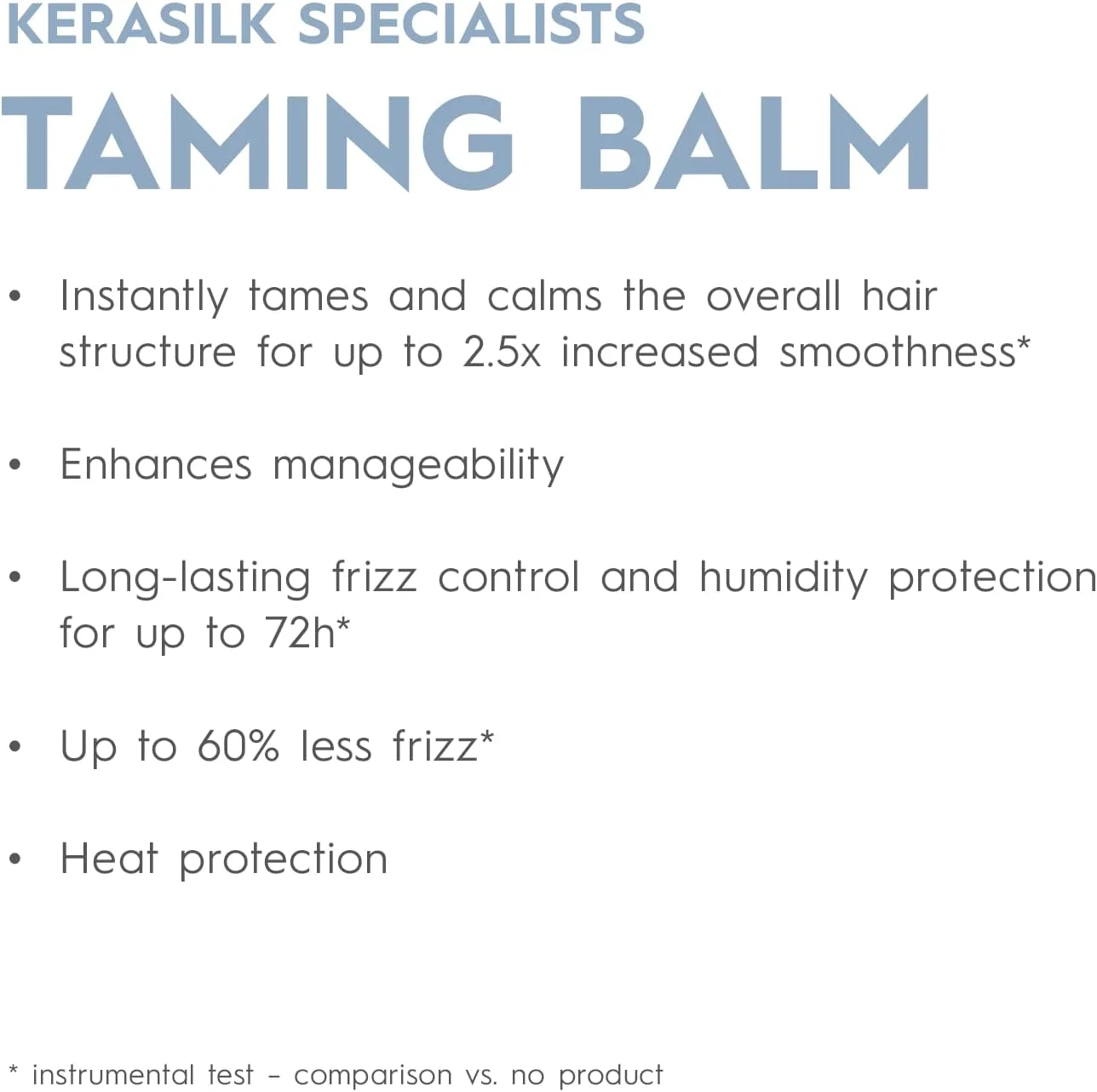 KERASILK SPECIALISTS
TAMING BALM

• Instantly tames and calms the overall hair structure for up to 2.5x increased smoothness*

• Enhances manageability

• Long-lasting frizz control and humidity protection for up to 72h*

• Up to 60% less frizz*

• Heat protection

* instrumental test – comparison vs. no product